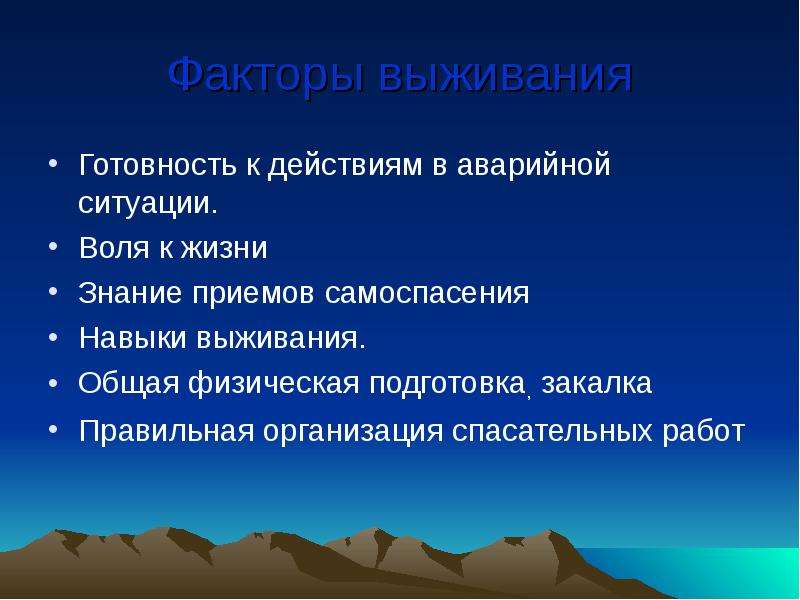 Факторы выживания

• Готовность к действиям в аварийной ситуации.
• Воля к жизни
• Знание приемов самоспасения
• Навыки выживания.
• Общая физическая подготовка, закалка
• Правильная организация спасательных работ